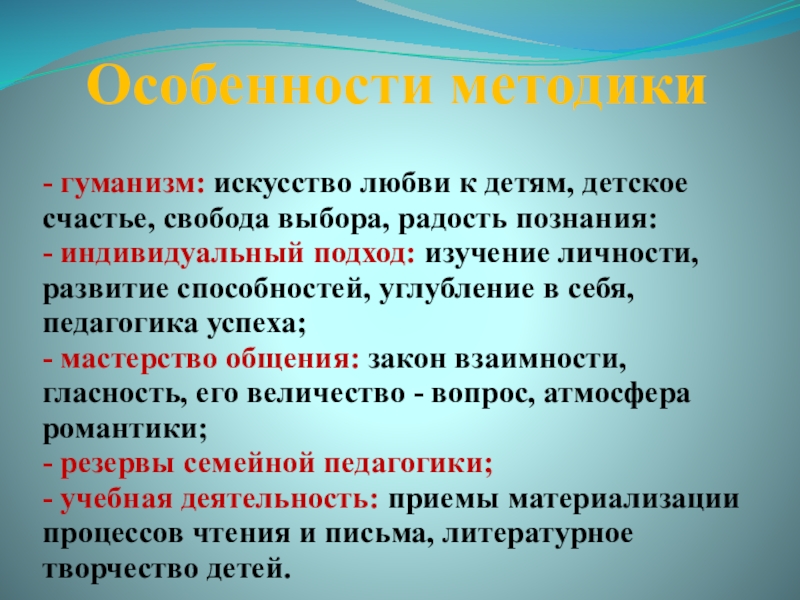 Особенности методики

- гуманизм: искусство любви к детям, детское счастье, свобода выбора, радость познания:
- индивидуальный подход: изучение личности, развитие способностей, углубление в себя, педагогика успеха;
- мастерство общения: закон взаимности, гласность, его величество - вопрос, атмосфера романтики;
- резервы семейной педагогики;
- учебная деятельность: приемы материализации процессов чтения и письма, литературное творчество детей.